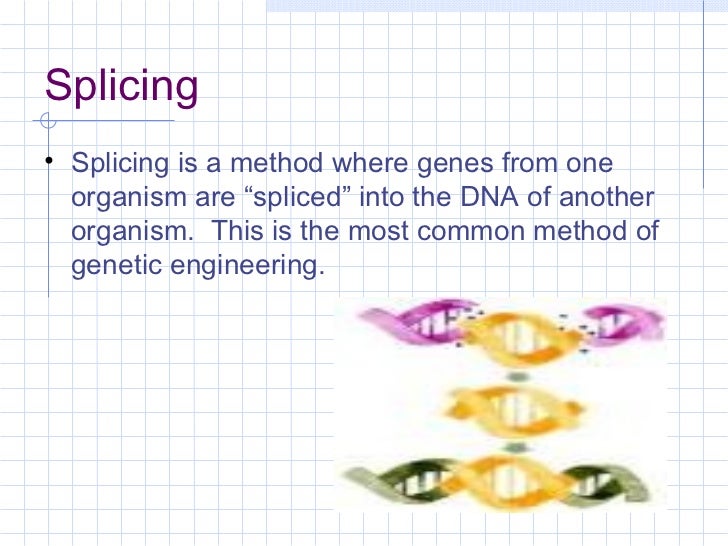 Splicing

• Splicing is a method where genes from one organism are “spliced” into the DNA of another organism.  This is the most common method of genetic engineering.